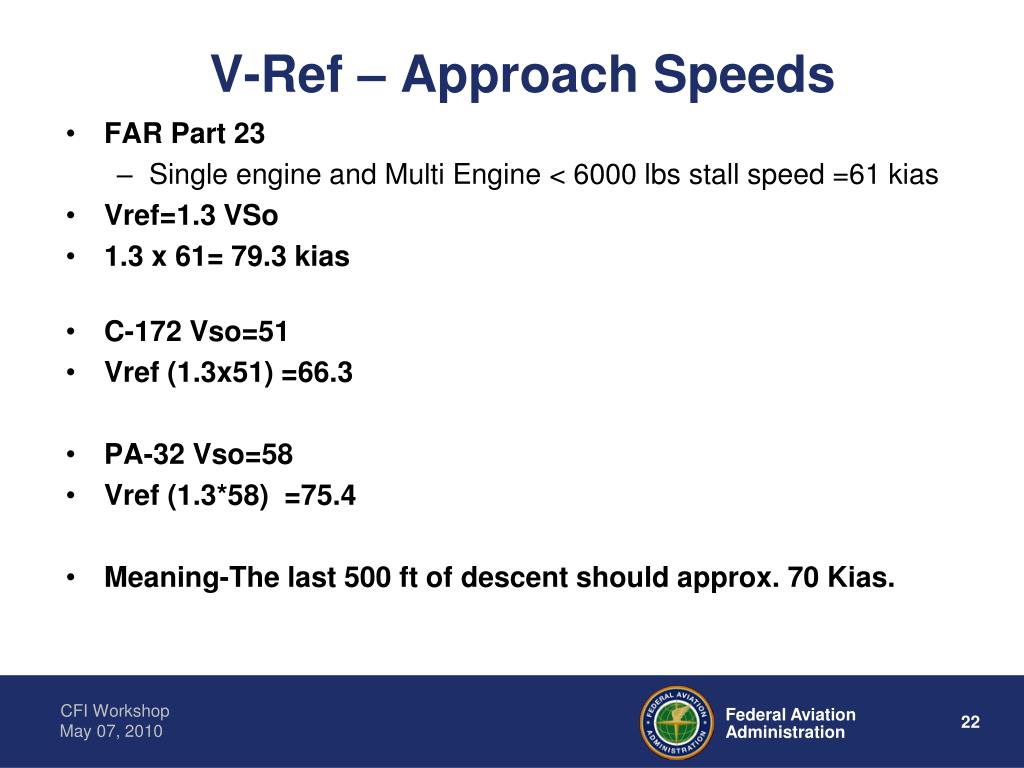 V-Ref – Approach Speeds

• FAR Part 23
  – Single engine and Multi Engine < 6000 lbs stall speed =61 kias
• Vref=1.3 VSo
• 1.3 x 61= 79.3 kias

• C-172 Vso=51
• Vref (1.3x51) =66.3

• PA-32 Vso=58
• Vref (1.3*58) =75.4

• Meaning-The last 500 ft of descent should approx. 70 Kias.

CFI Workshop
May 07, 2010

FEDERAL AVIATION ADMINISTRATION

Federal Aviation Administration

22